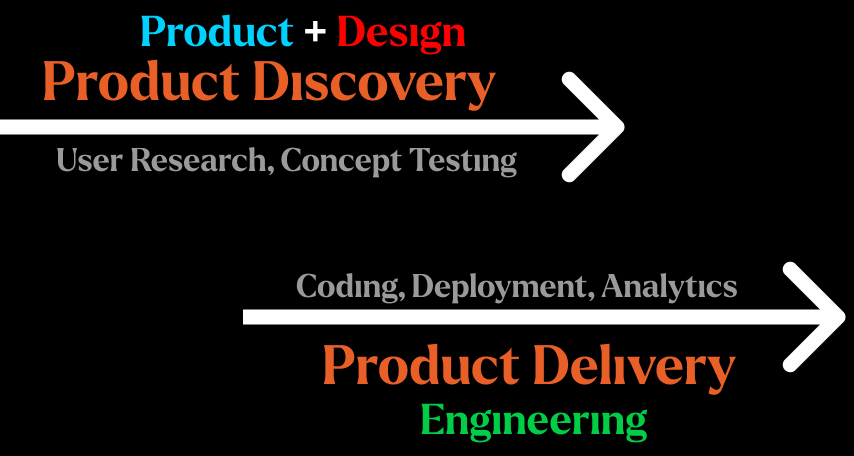 Product + Design
Product Discovery
User Research, Concept Testing

Coding, Deployment, Analytics
Product Delivery
Engineering